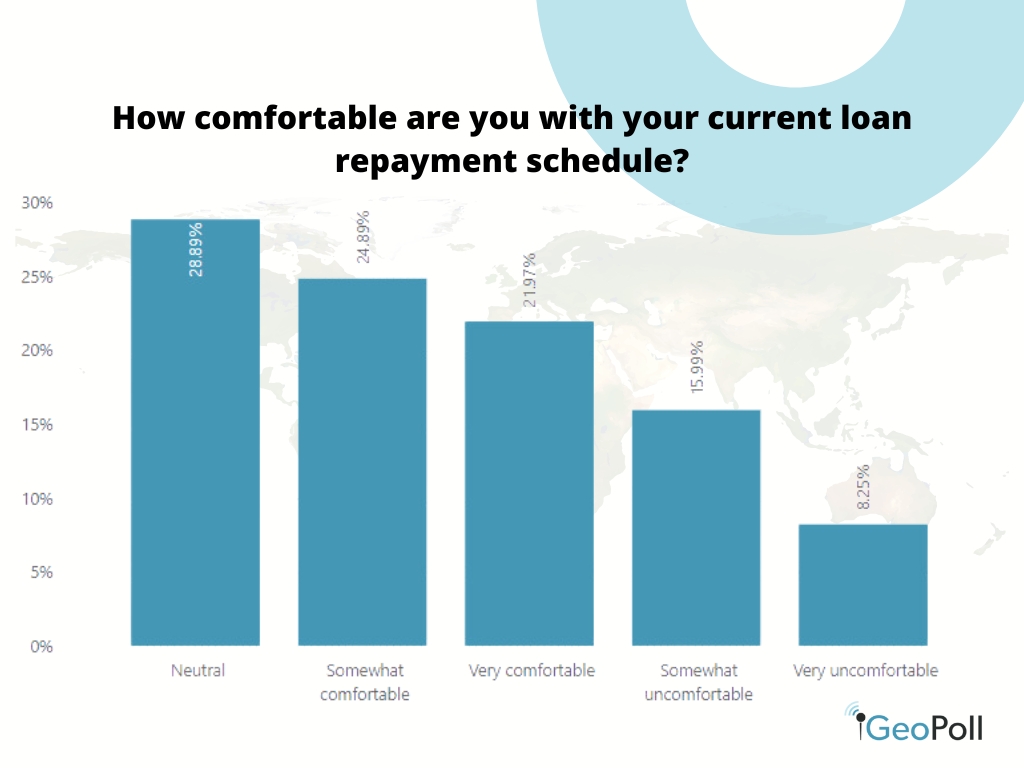 How comfortable are you with your current loan repayment schedule?

30%
25%
20%
15%
10%
5%
0%

28.89%
24.89%
21.97%
15.99%
8.25%

Neutral
Somewhat comfortable
Very comfortable
Somewhat uncomfortable
Very uncomfortable

GeoPoll